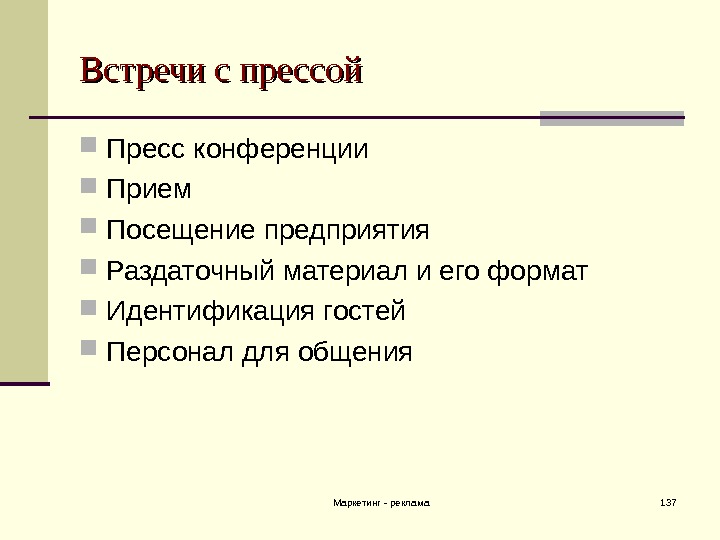 Встречи с прессой

Пресс конференции
Прием
Посещение предприятия
Раздаточный материал и его формат
Идентификация гостей
Персонал для общения

Маркетинг - реклама

137